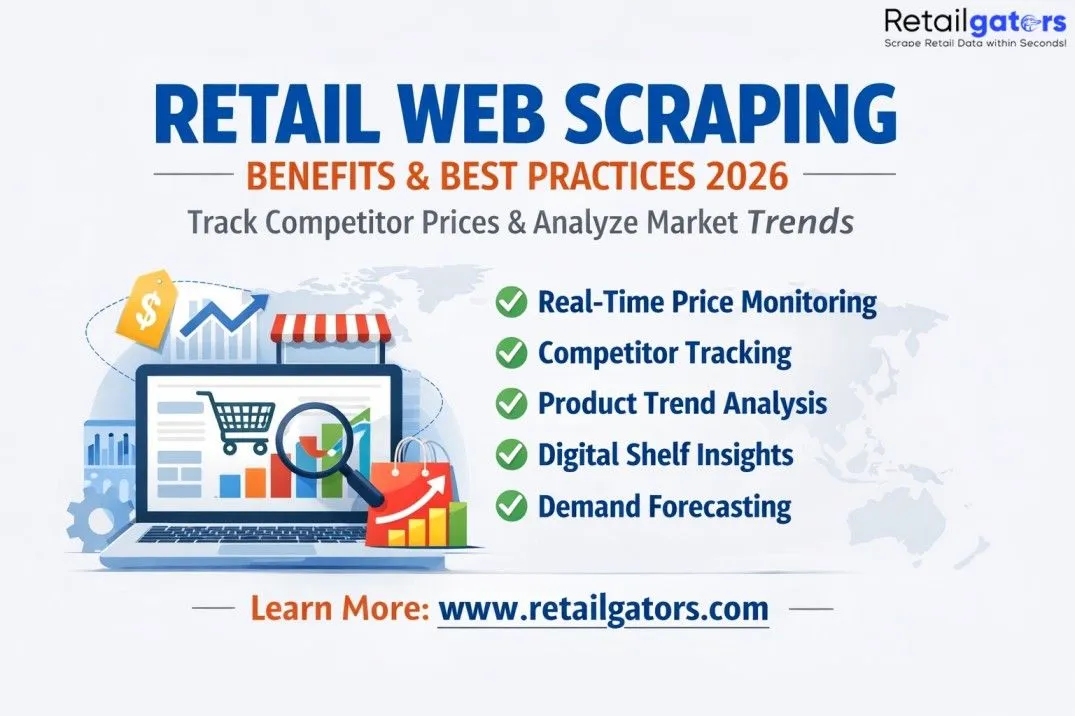 Retailgators
Scrape Retail Data within Seconds!

RETAIL WEB SCRAPING

BENEFITS & BEST PRACTICES 2026

Track Competitor Prices & Analyze Market Trends

$

Real-Time Price Monitoring
Competitor Tracking
Product Trend Analysis
Digital Shelf Insights
Demand Forecasting

Learn More: www.retailgators.com